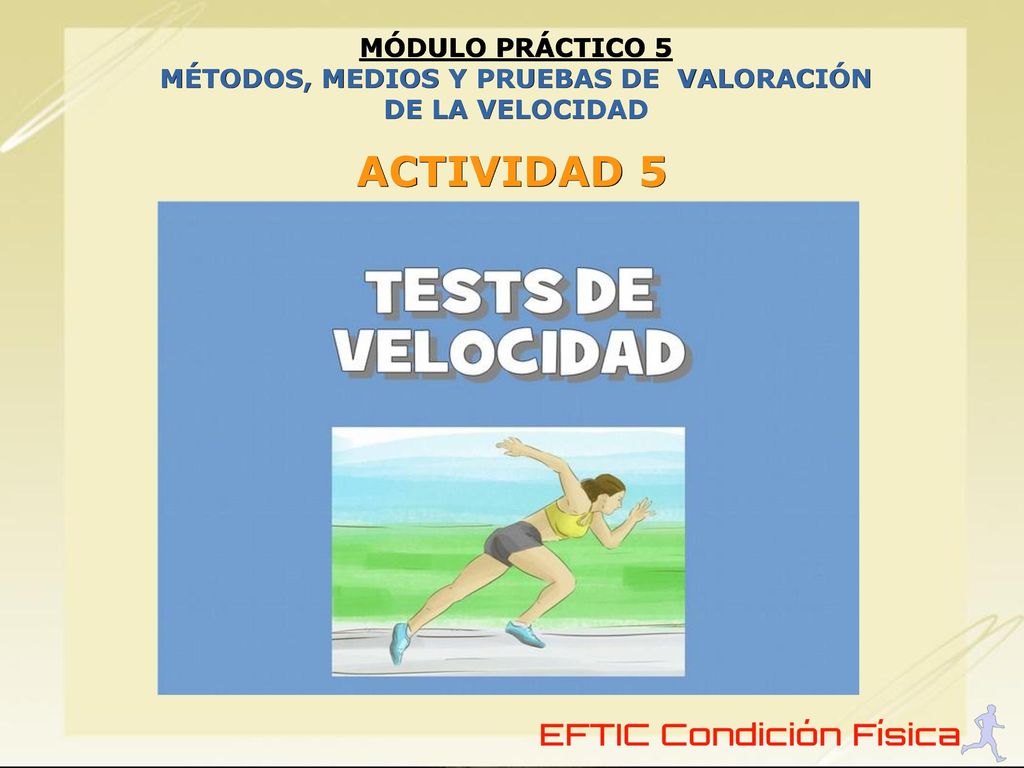 MÓDULO PRÁCTICO 5
MÉTODOS, MEDIOS Y PRUEBAS DE VALORACIÓN DE LA VELOCIDAD

ACTIVIDAD 5

TESTS DE VELOCIDAD

EFTIC Condición Física